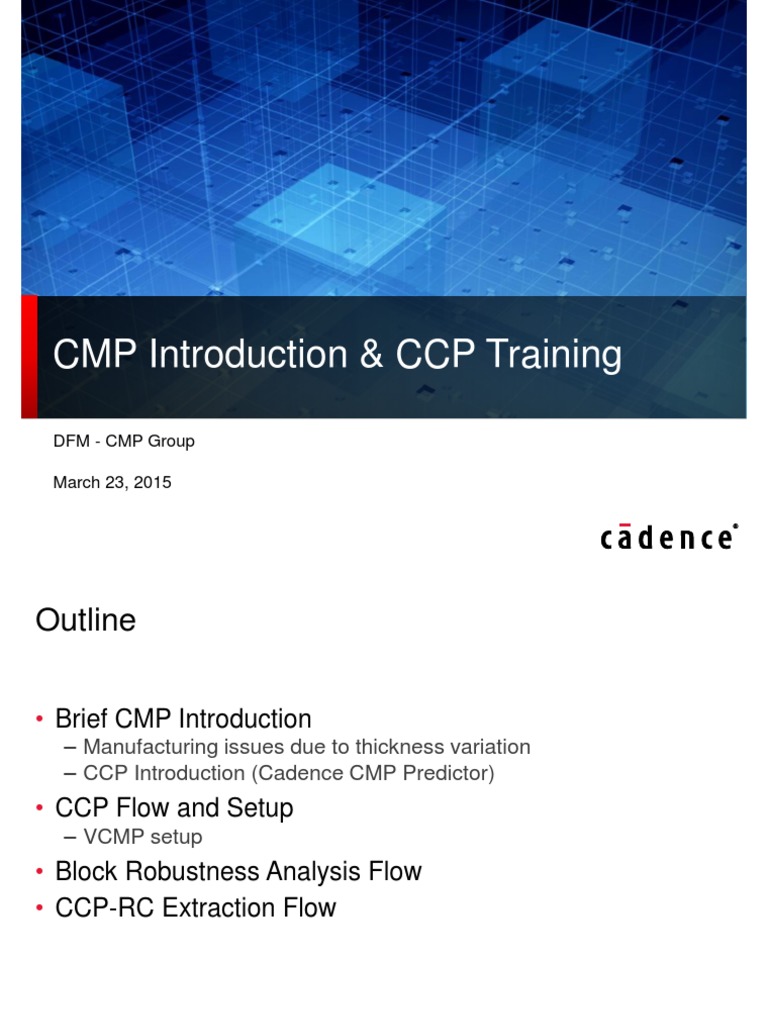 CMP Introduction & CCP Training

DFM - CMP Group

March 23, 2015

cādence

Outline

• Brief CMP Introduction
– Manufacturing issues due to thickness variation
– CCP Introduction (Cadence CMP Predictor)
• CCP Flow and Setup
– VCMP setup
• Block Robustness Analysis Flow
• CCP-RC Extraction Flow